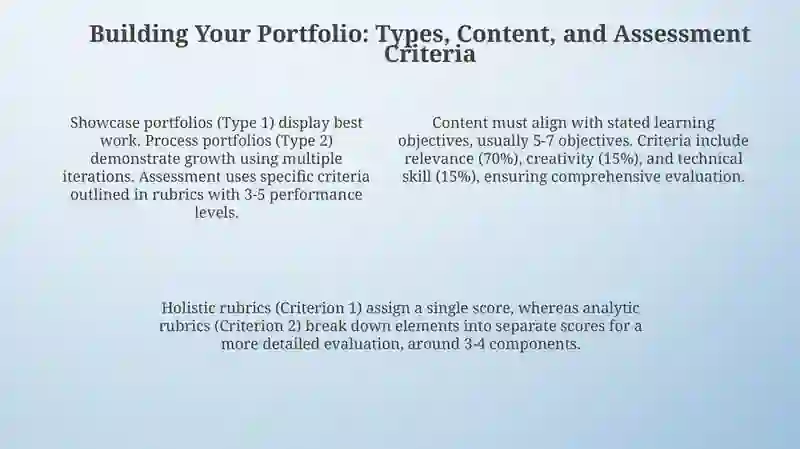 Building Your Portfolio: Types, Content, and Assessment Criteria

Showcase portfolios (Type 1) display best work. Process portfolios (Type 2) demonstrate growth using multiple iterations. Assessment uses specific criteria outlined in rubrics with 3-5 performance levels.

Content must align with stated learning objectives, usually 5-7 objectives. Criteria include relevance (70%), creativity (15%), and technical skill (15%), ensuring comprehensive evaluation.

Holistic rubrics (Criterion 1) assign a single score, whereas analytic rubrics (Criterion 2) break down elements into separate scores for a more detailed evaluation, around 3-4 components.